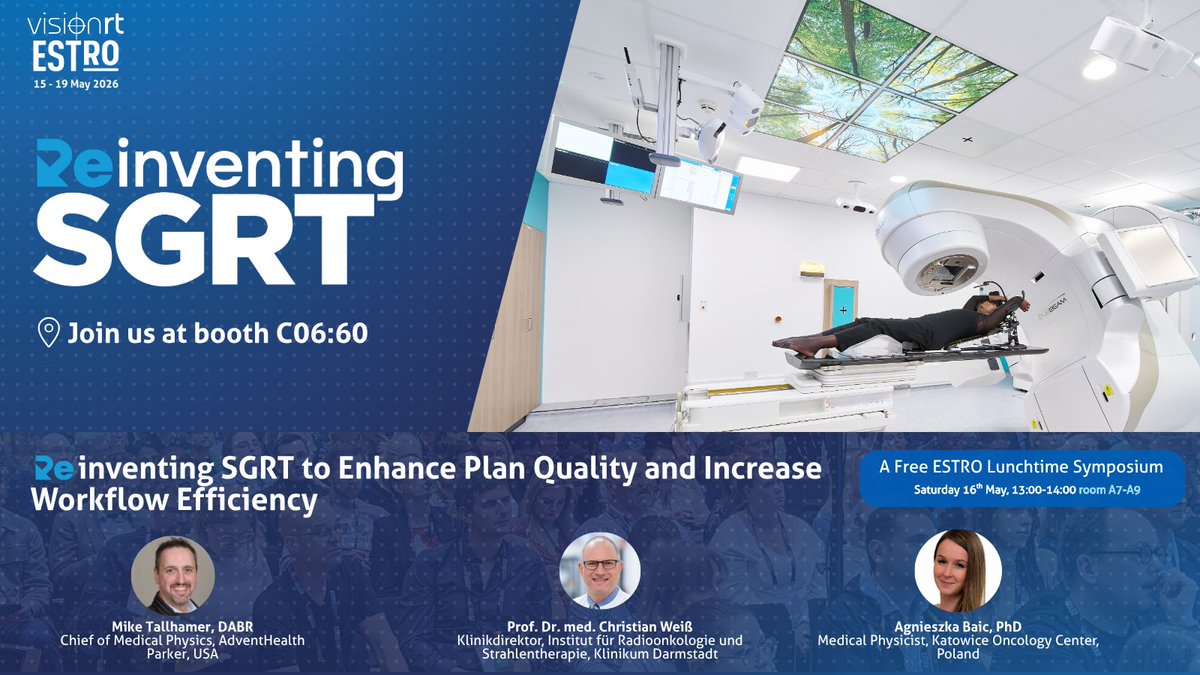 visionrt
ESTRO
15 - 19 May 2026

Reinventing SGRT

Join us at booth C06:60

Reinventing SGRT to Enhance Plan Quality and Increase Workflow Efficiency

A Free ESTRO Lunchtime Symposium
Saturday 16th May, 13:00-14:00 room A7-A9

Mike Tallhamer, DABR
Chief of Medical Physics, AdventHealth Parker, USA

Prof. Dr. med. Christian Weiß
Klinikdirektor, Institut für Radioonkologie und Strahlentherapie, Klinikum Darmstadt

Agnieszka Baic, PhD
Medical Physicist, Katowice Oncology Center, Poland